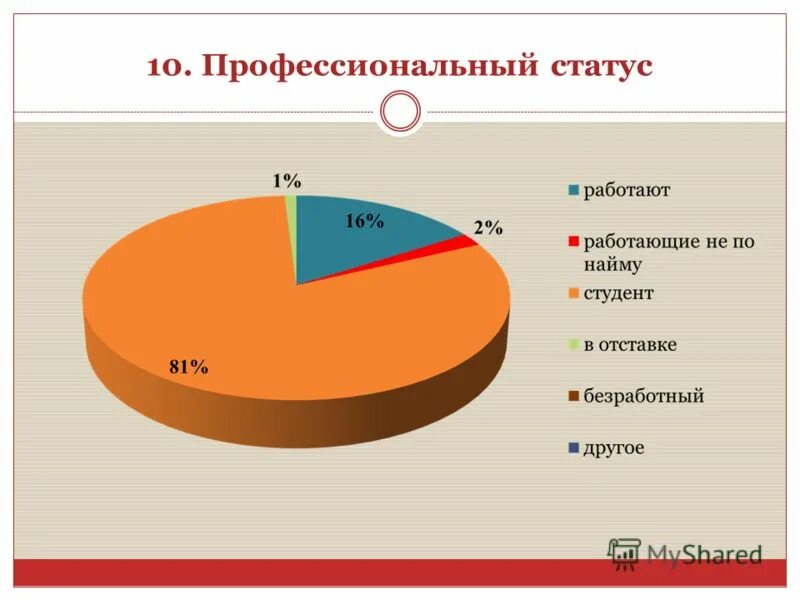 10. Профессиональный статус

1%
16%
2%
81%

работают
работающие не по найму
студент
в отставке
безработный
другое

MyShared